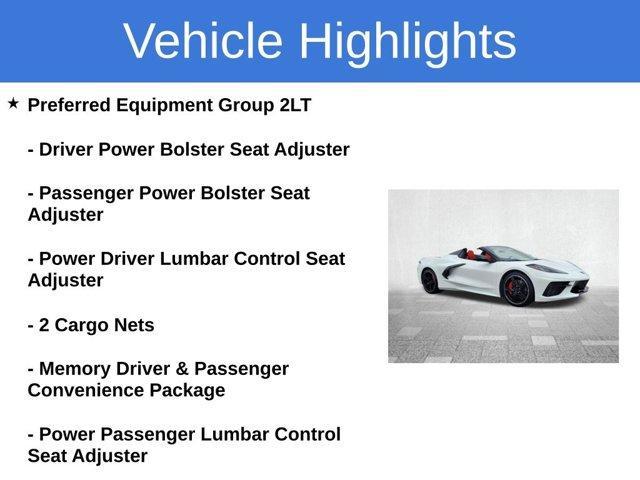 Vehicle Highlights

★ Preferred Equipment Group 2LT

- Driver Power Bolster Seat Adjuster

- Passenger Power Bolster Seat Adjuster

- Power Driver Lumbar Control Seat Adjuster

- 2 Cargo Nets

- Memory Driver & Passenger Convenience Package

- Power Passenger Lumbar Control Seat Adjuster